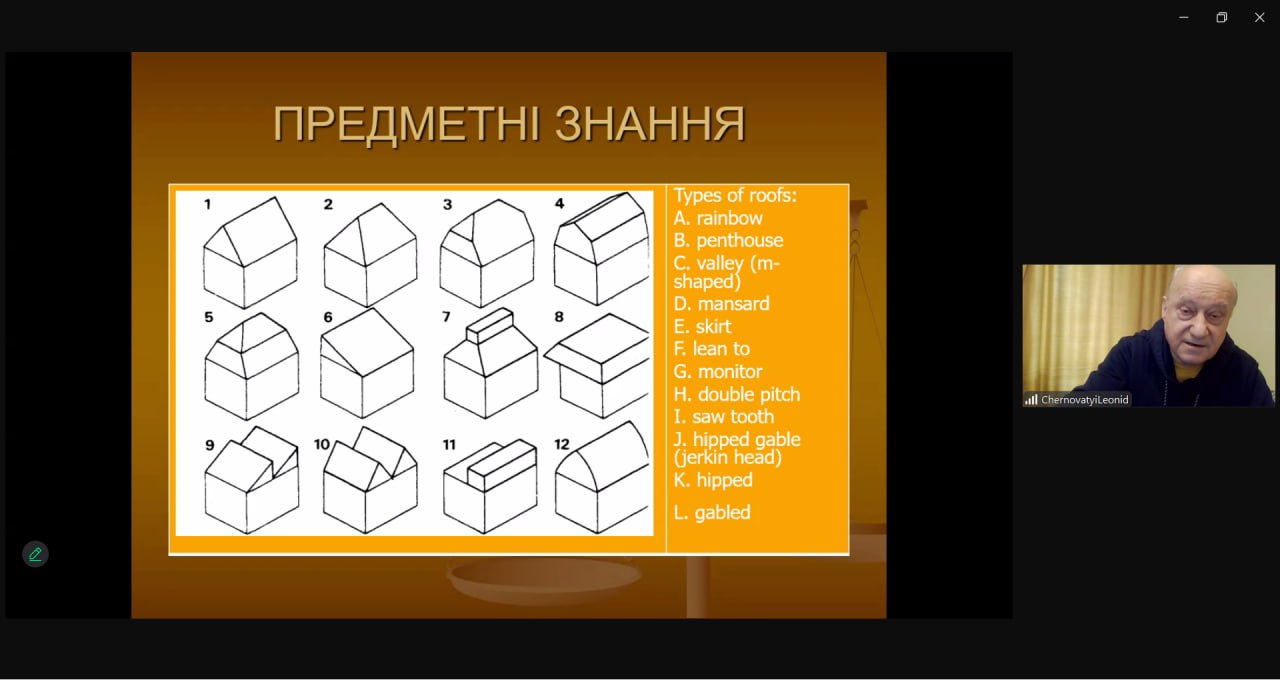 ПРЕДМЕТНІ ЗНАННЯ

1 2 3 4
5 6 7 8
9 10 11 12

Types of roofs:
A. rainbow
B. penthouse
C. valley (m-shaped)
D. mansard
E. skirt
F. lean to
G. monitor
H. double pitch
I. saw tooth
J. hipped gable (jerkin head)
K. hipped
L. gabled

ChernovatyiLeonid